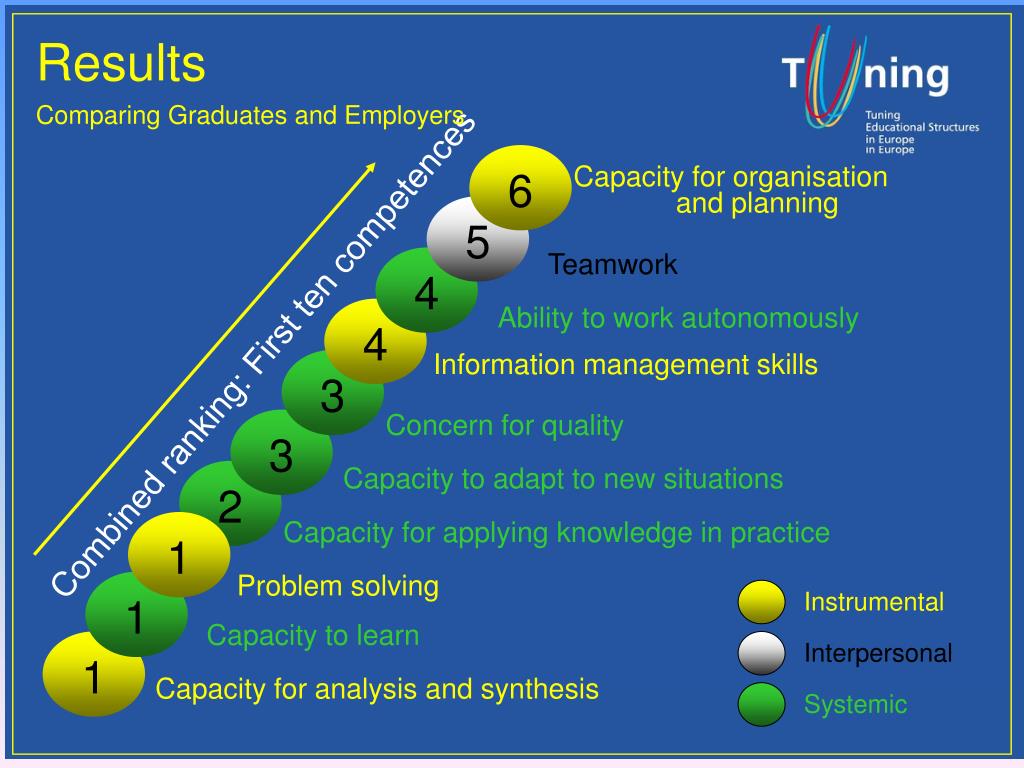 Results

Comparing Graduates and Employers

Tuning

Tuning Educational Structures in Europe in Europe

Combined ranking: First ten competences

6 Capacity for organisation and planning

5 Teamwork

4 Ability to work autonomously

4 Information management skills

3 Concern for quality

3 Capacity to adapt to new situations

2 Capacity for applying knowledge in practice

1 Problem solving

1 Capacity to learn

1 Capacity for analysis and synthesis

Instrumental

Interpersonal

Systemic